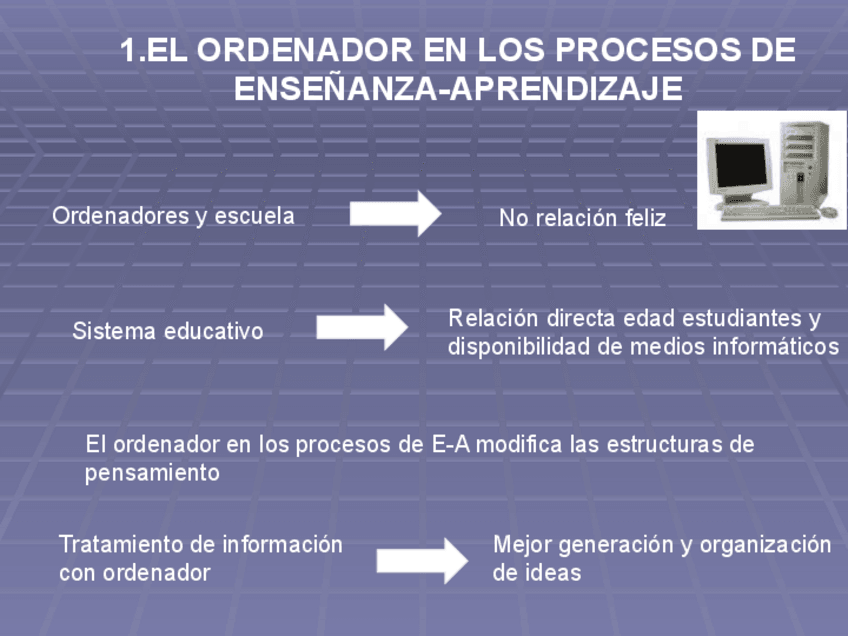 1.EL ORDENADOR EN LOS PROCESOS DE ENSEÑANZA-APRENDIZAJE

Ordenadores y escuela

No relación feliz

Sistema educativo

Relación directa edad estudiantes y disponibilidad de medios informáticos

El ordenador en los procesos de E-A modifica las estructuras de pensamiento

Tratamiento de información con ordenador

Mejor generación y organización de ideas